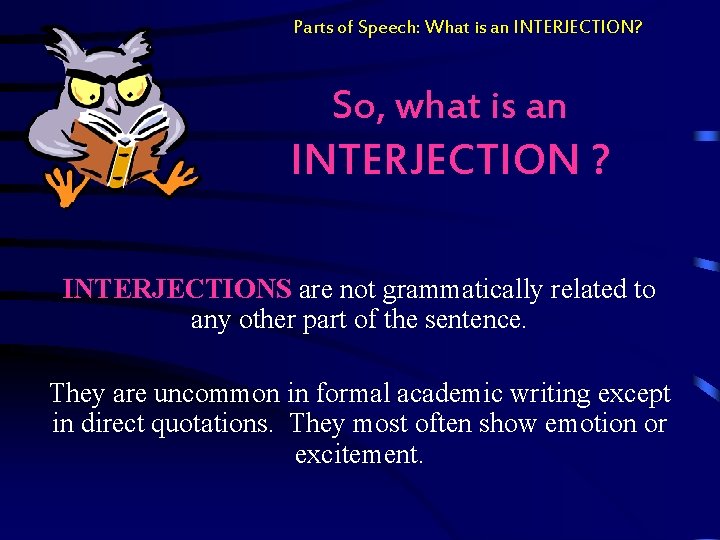 Parts of Speech: What is an INTERJECTION?

So, what is an INTERJECTION ?

INTERJECTIONS are not grammatically related to any other part of the sentence.

They are uncommon in formal academic writing except in direct quotations. They most often show emotion or excitement.